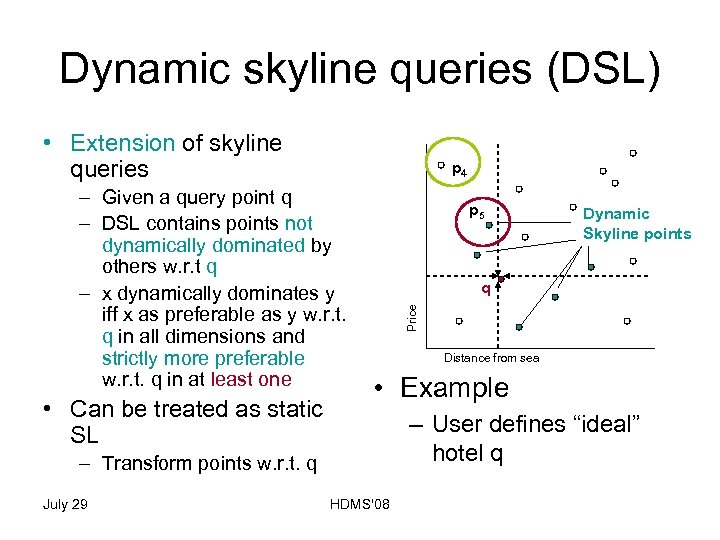 Dynamic skyline queries (DSL)

• Extension of skyline queries
 – Given a query point q
 – DSL contains points not dynamically dominated by others w.r.t q
 – x dynamically dominates y iff x as preferable as y w.r.t. q in all dimensions and strictly more preferable w.r.t. q in at least one
• Can be treated as static SL
 – Transform points w.r.t. q

$p_4$
$p_5$
Dynamic Skyline points
q
Price
Distance from sea

• Example
 – User defines “ideal” hotel q

July 29
HDMS'08